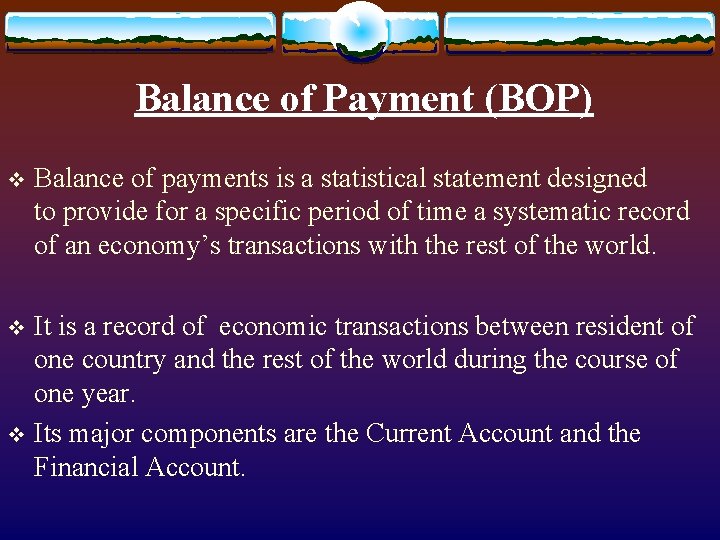 Balance of Payment (BOP)

❖ Balance of payments is a statistical statement designed to provide for a specific period of time a systematic record of an economy's transactions with the rest of the world.

❖ It is a record of economic transactions between resident of one country and the rest of the world during the course of one year.

❖ Its major components are the Current Account and the Financial Account.